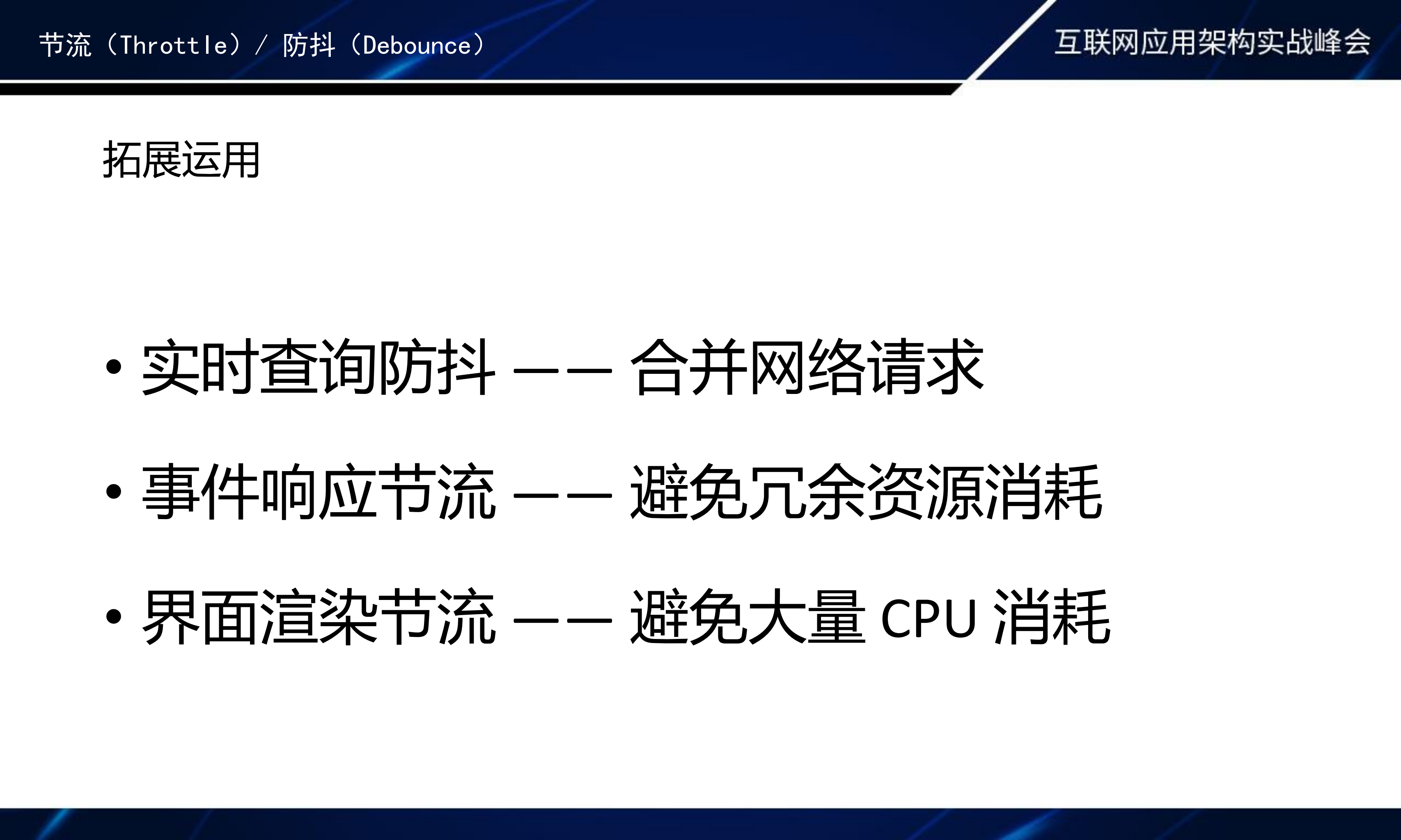 节流（Throttle）/ 防抖（Debounce）

互联网应用架构实战峰会

拓展运用

• 实时查询防抖 —— 合并网络请求
• 事件响应节流 —— 避免冗余资源消耗
• 界面渲染节流 —— 避免大量 CPU 消耗